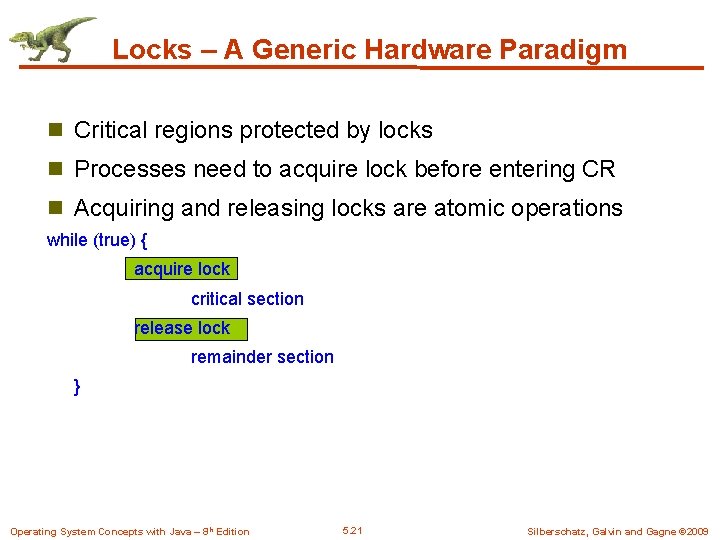 Locks – A Generic Hardware Paradigm

Critical regions protected by locks

Processes need to acquire lock before entering CR

Acquiring and releasing locks are atomic operations

while (true) {

acquire lock

critical section

release lock

remainder section

}

Operating System Concepts with Java – 8th Edition

5.21

Silberschatz, Galvin and Gagne ©2009